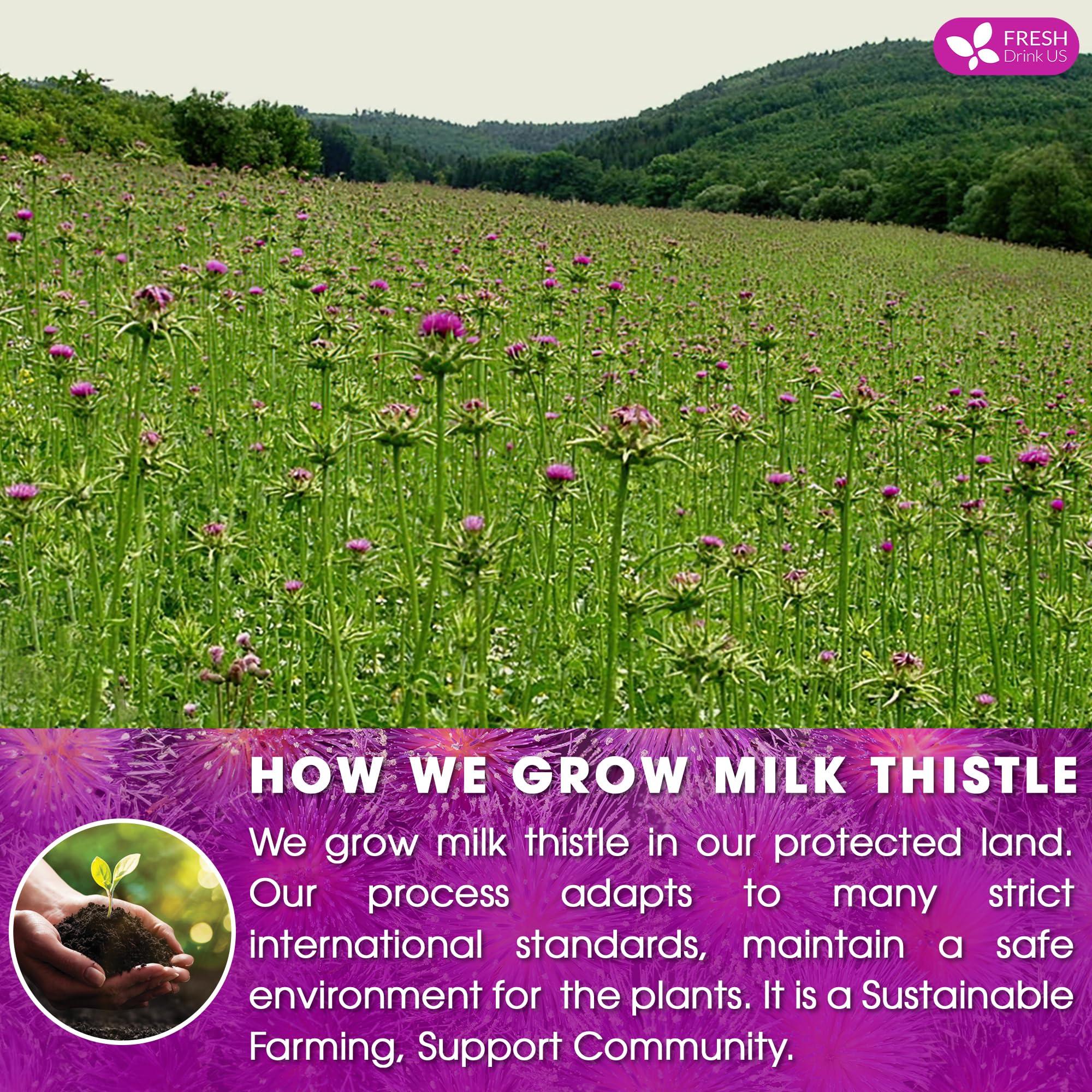 FRESH
Drink US

HOW WE GROW MILK THISTLE

We grow milk thistle in our protected land. Our process adapts to many strict international standards, maintain a safe environment for the plants. It is a Sustainable Farming, Support Community.